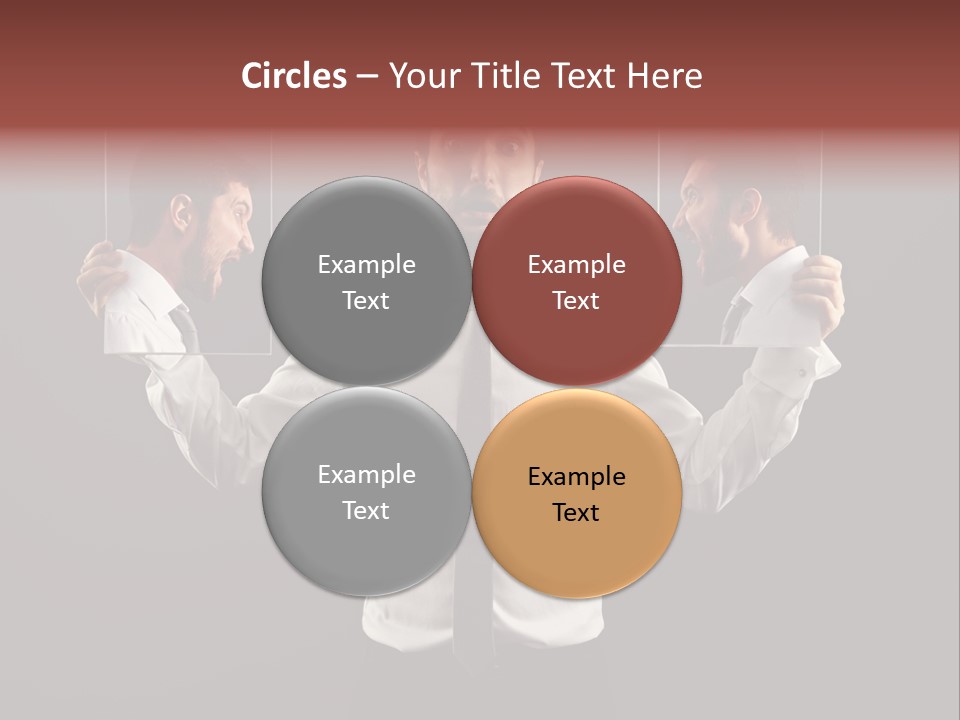 Circles – Your Title Text Here

Example Text

Example Text

Example Text

Example Text